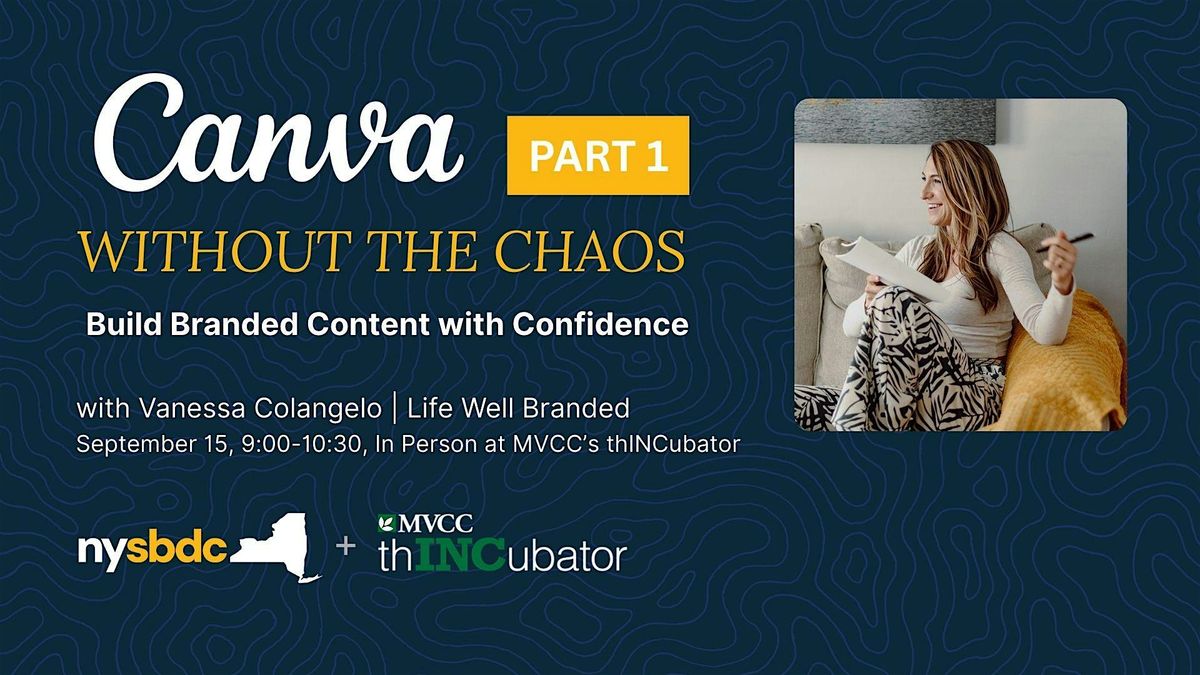 Canva PART 1

WITHOUT THE CHAOS

Build Branded Content with Confidence

with Vanessa Colangelo | Life Well Branded
September 15, 9:00-10:30, In Person at MVCC's thINCubator

nysbdc + MVCC thINCubator